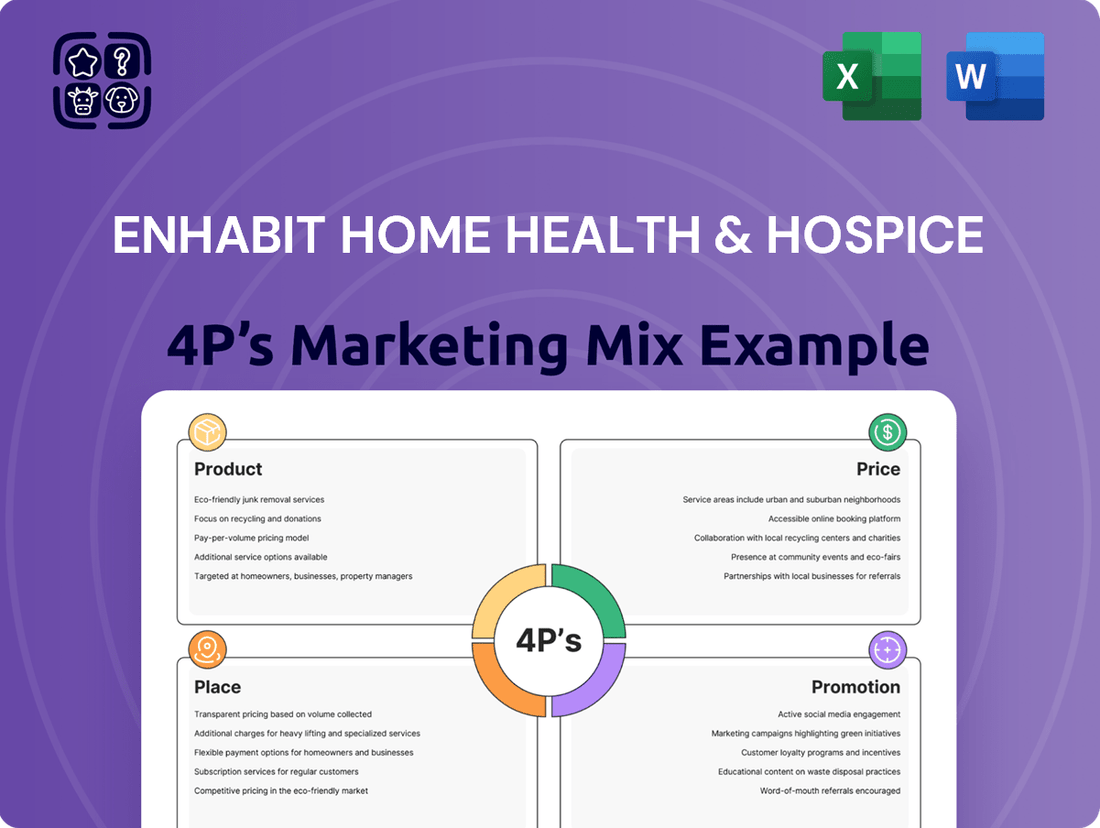 X

W

ENHABIT HOME HEALTH & HOSPICE

4P's Marketing Mix Example

Product

Eco-friendly junk removal services
Focus on recycling and donations
Pay-per-volume pricing model
Additional service options available
Targeted at homeowners, businesses, property managers

Price

Service areas include urban and suburban neighborhoods
Accessible online booking platform
Collaboration with local recycling centers and charities
Presence at community events and eco-fairs
Partnerships with local businesses for referrals

4P's

Place

Transparent pricing based on volume collected
Additional charges for heavy lifting and specialized services
Flexible payment options for homeowners and businesses
Subscription services for regular customers
Competitive pricing in the eco-friendly market

Promotion

Active social media engagement
Marketing campaigns highlighting green initiatives
Customer loyalty programs and incentives
Educational content on waste disposal practices
Word-of-mouth referrals encouraged